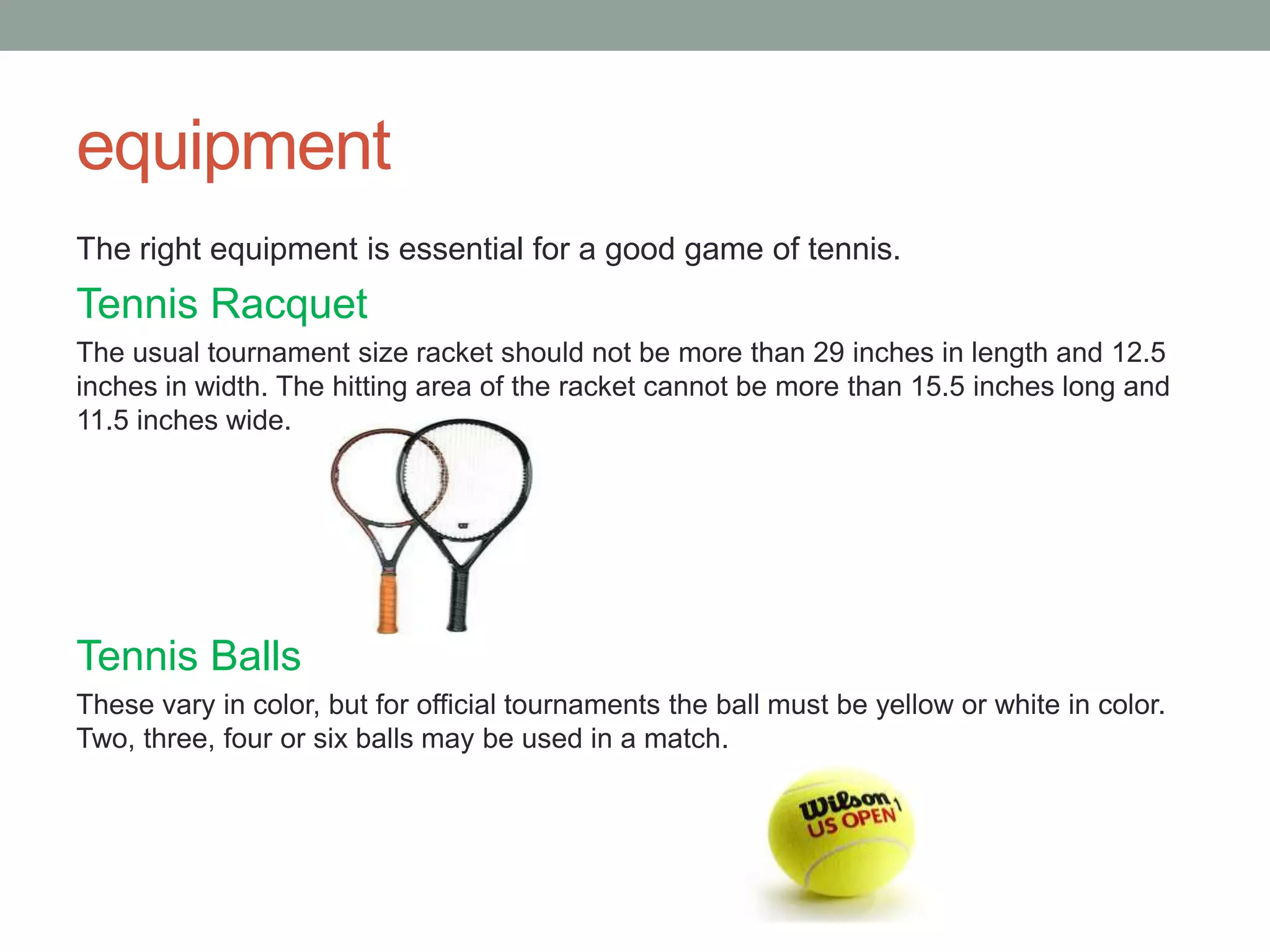 equipment

The right equipment is essential for a good game of tennis.

Tennis Racquet

The usual tournament size racket should not be more than 29 inches in length and 12.5 inches in width. The hitting area of the racket cannot be more than 15.5 inches long and 11.5 inches wide.

Tennis Balls

These vary in color, but for official tournaments the ball must be yellow or white in color. Two, three, four or six balls may be used in a match.

Wilson 1
US OPEN